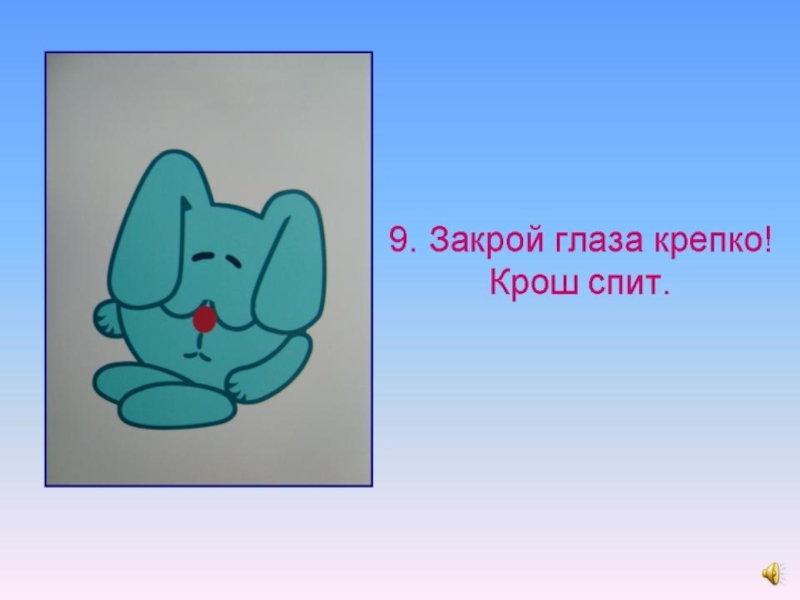 9. Закрой глаза крепко!
Крош спит.